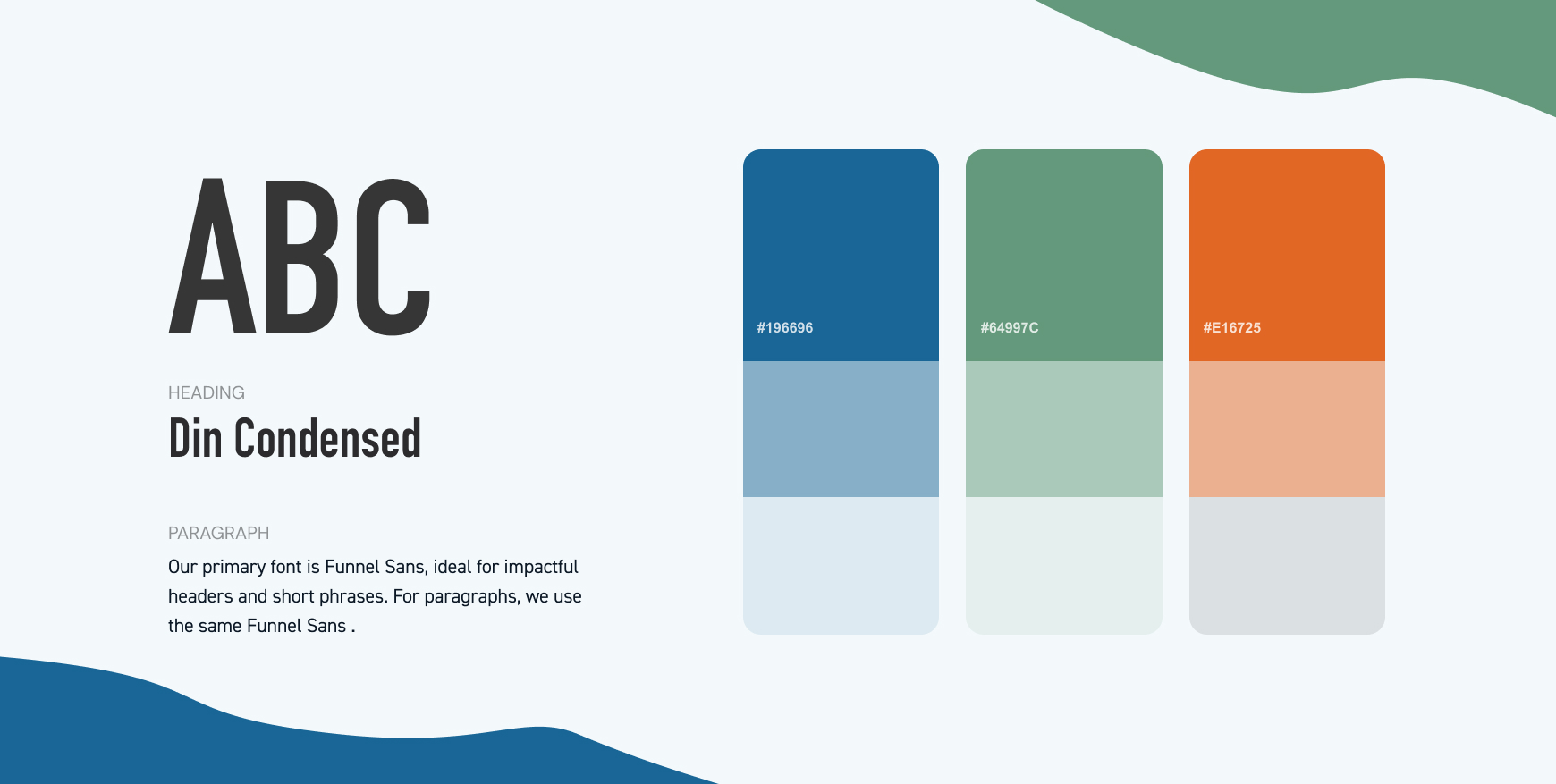 ABC

HEADING

Din Condensed

PARAGRAPH

Our primary font is Funnel Sans, ideal for impactful headers and short phrases. For paragraphs, we use the same Funnel Sans .

#196696

#64997C

#E16725